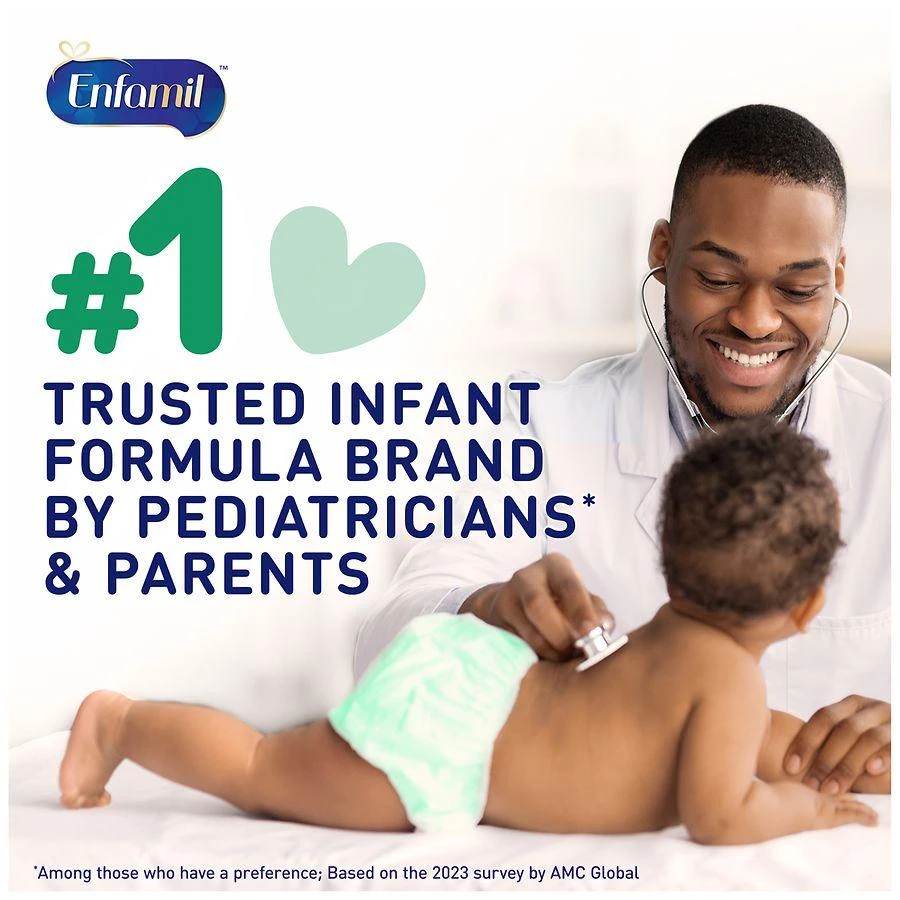 Enfamil™

#1

TRUSTED INFANT FORMULA BRAND BY PEDIATRICIANS* & PARENTS

*Among those who have a preference; Based on the 2023 survey by AMC Global